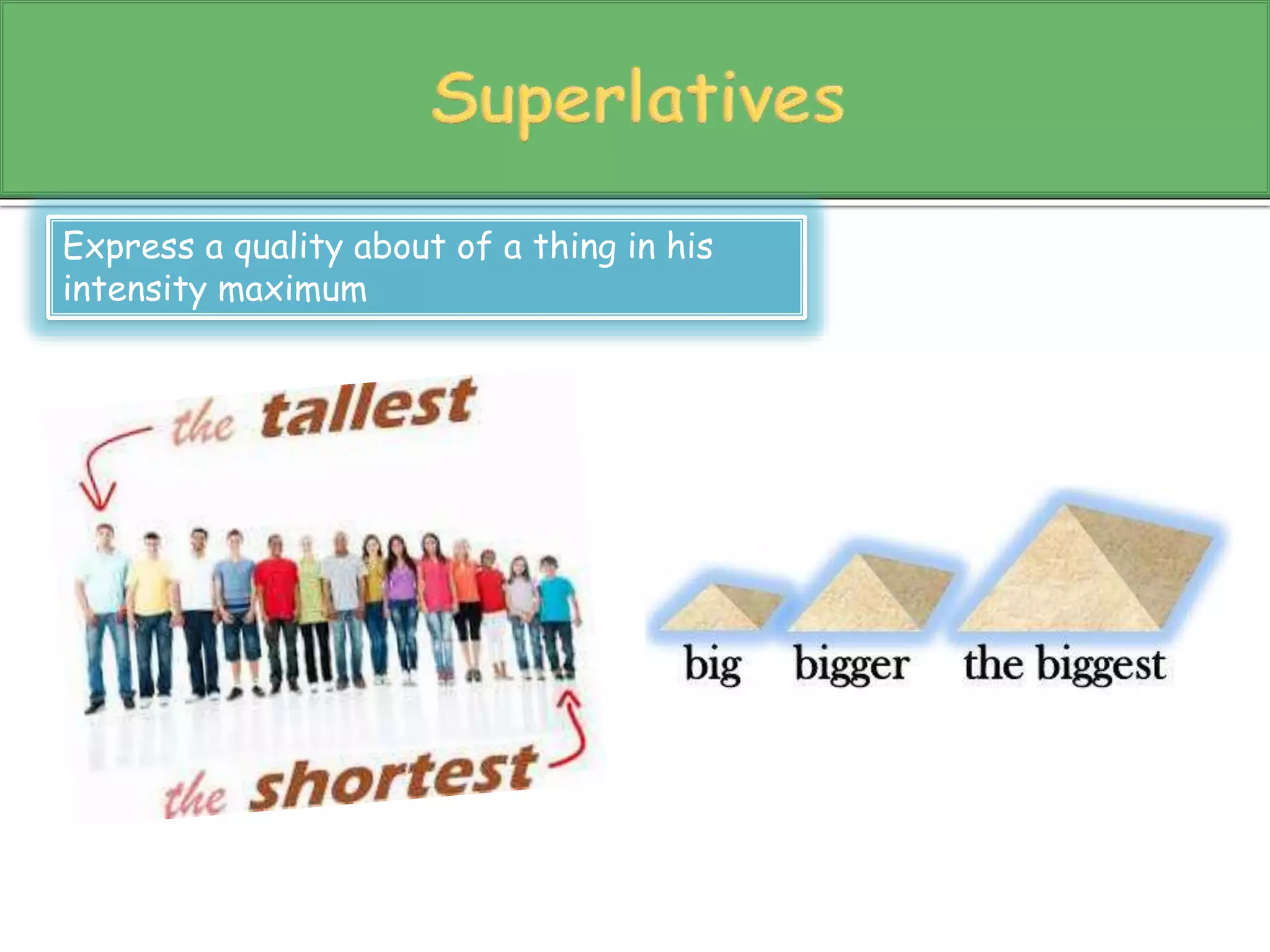 Superlatives

Express a quality about of a thing in his intensity maximum

the tallest

the shortest

big bigger the biggest